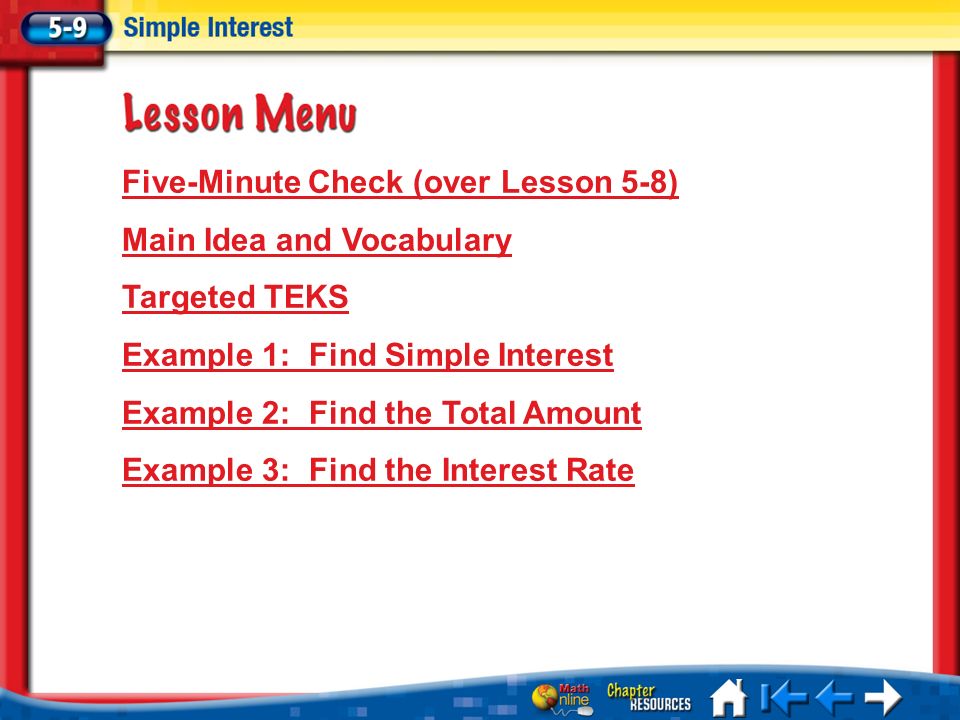 5-9 Simple Interest

Lesson Menu

Five-Minute Check (over Lesson 5-8)

Main Idea and Vocabulary

Targeted TEKS

Example 1: Find Simple Interest

Example 2: Find the Total Amount

Example 3: Find the Interest Rate

Math Online

Chapter RESOURCES